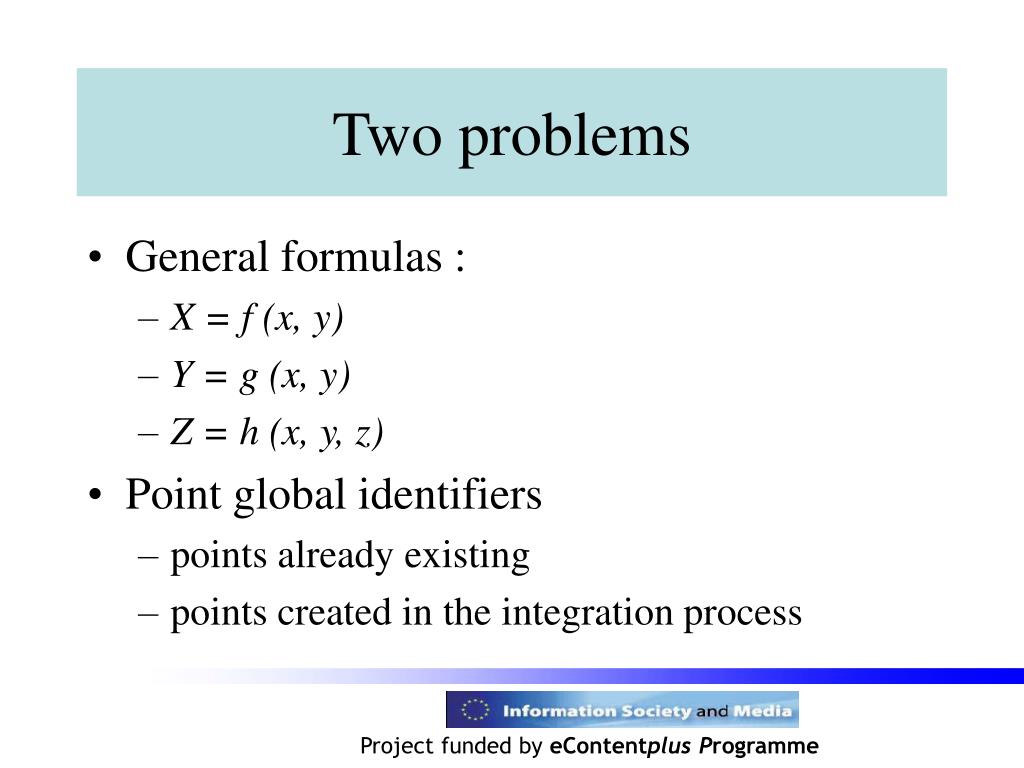 Two problems

• General formulas :
  – $X = f(x, y)$
  – $Y = g(x, y)$
  – $Z = h(x, y, z)$
• Point global identifiers
  – points already existing
  – points created in the integration process

Information Society and Media

Project funded by eContentplus Programme